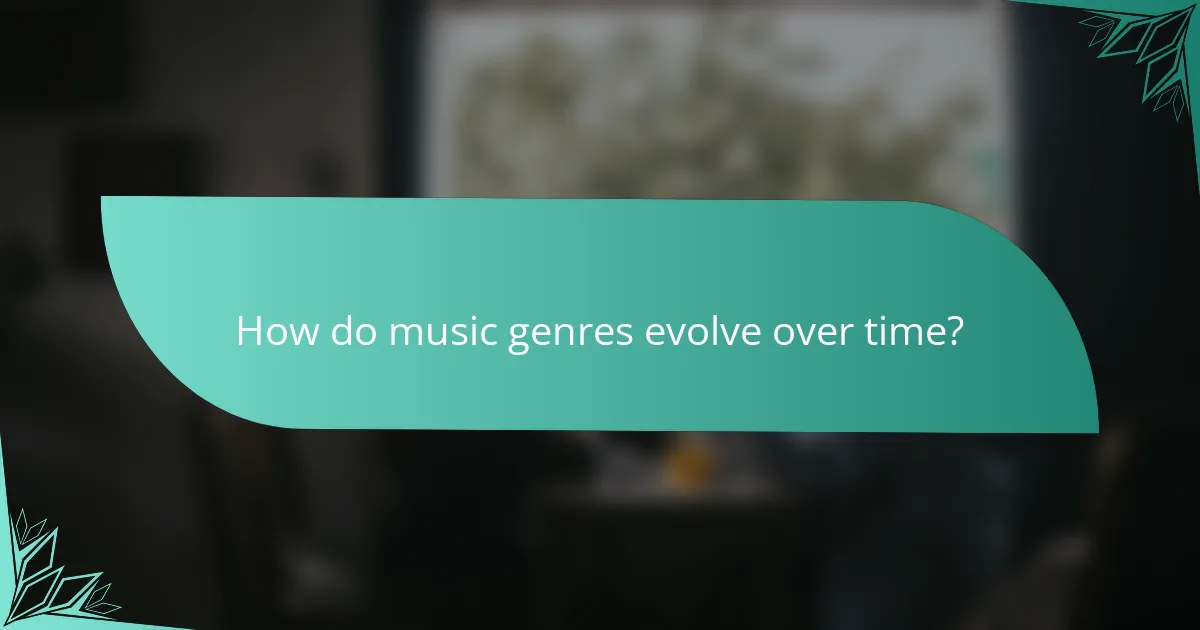 How do music genres evolve over time?